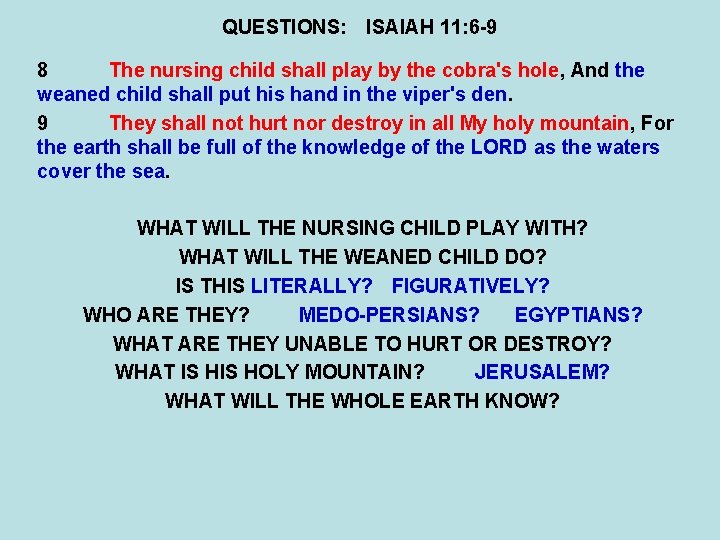 QUESTIONS: ISAIAH 11:6-9

8 The nursing child shall play by the cobra's hole, And the weaned child shall put his hand in the viper's den.

9 They shall not hurt nor destroy in all My holy mountain, For the earth shall be full of the knowledge of the LORD as the waters cover the sea.

WHAT WILL THE NURSING CHILD PLAY WITH?
WHAT WILL THE WEANED CHILD DO?
IS THIS LITERALLY? FIGURATIVELY?
WHO ARE THEY? MEDO-PERSIANS? EGYPTIANS?
WHAT ARE THEY UNABLE TO HURT OR DESTROY?
WHAT IS HIS HOLY MOUNTAIN? JERUSALEM?
WHAT WILL THE WHOLE EARTH KNOW?